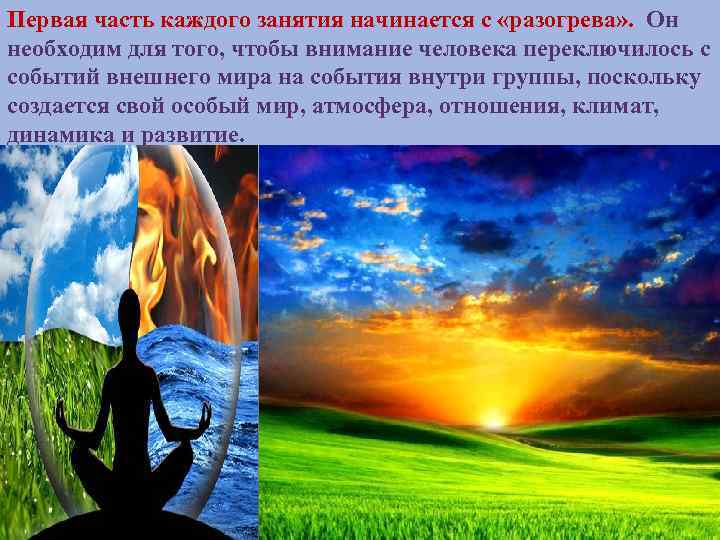 Первая часть каждого занятия начинается с «разогрева». Он необходим для того, чтобы внимание человека переключилось с событий внешнего мира на события внутри группы, поскольку создается свой особый мир, атмосфера, отношения, климат, динамика и развитие.